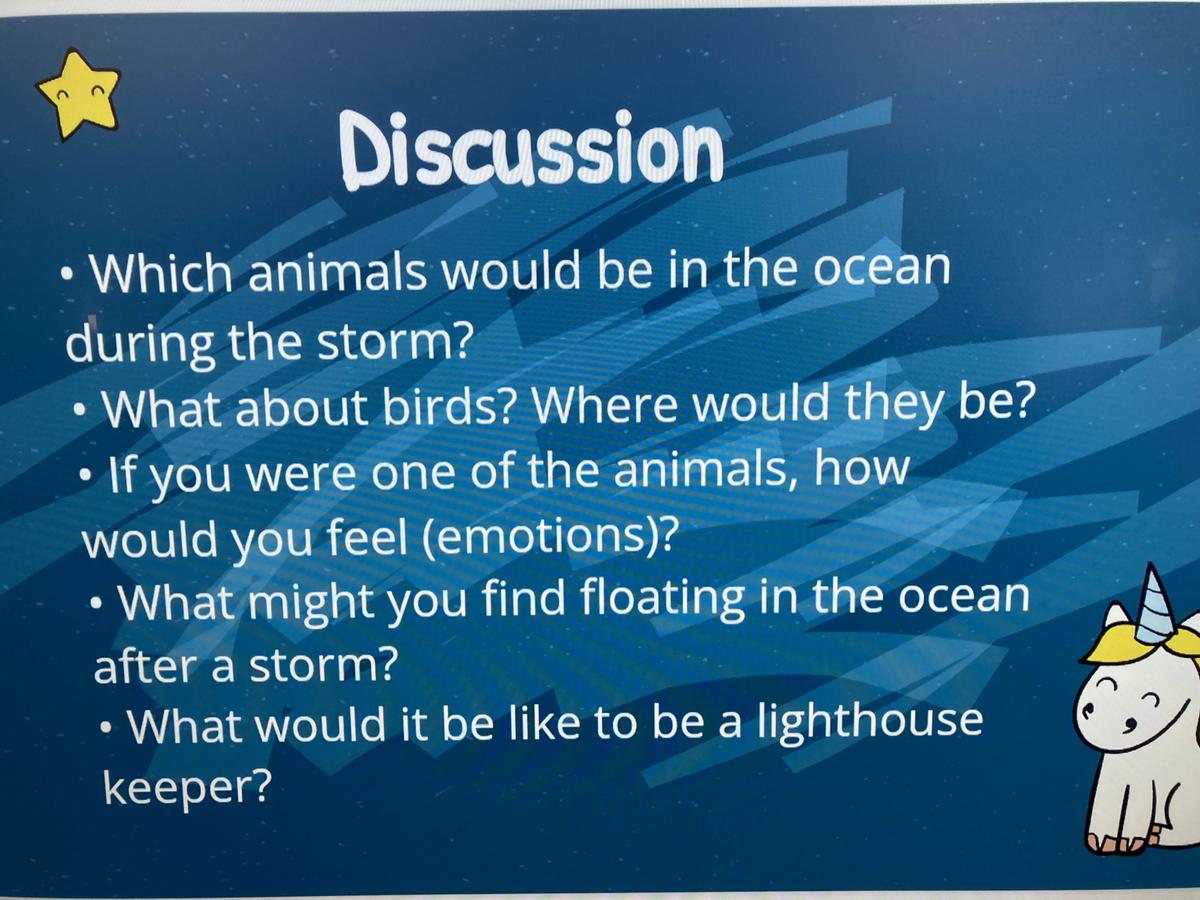 Discussion

• Which animals would be in the ocean during the storm?

• What about birds? Where would they be?

• If you were one of the animals, how would you feel (emotions)?

• What might you find floating in the ocean after a storm?

• What would it be like to be a lighthouse keeper?